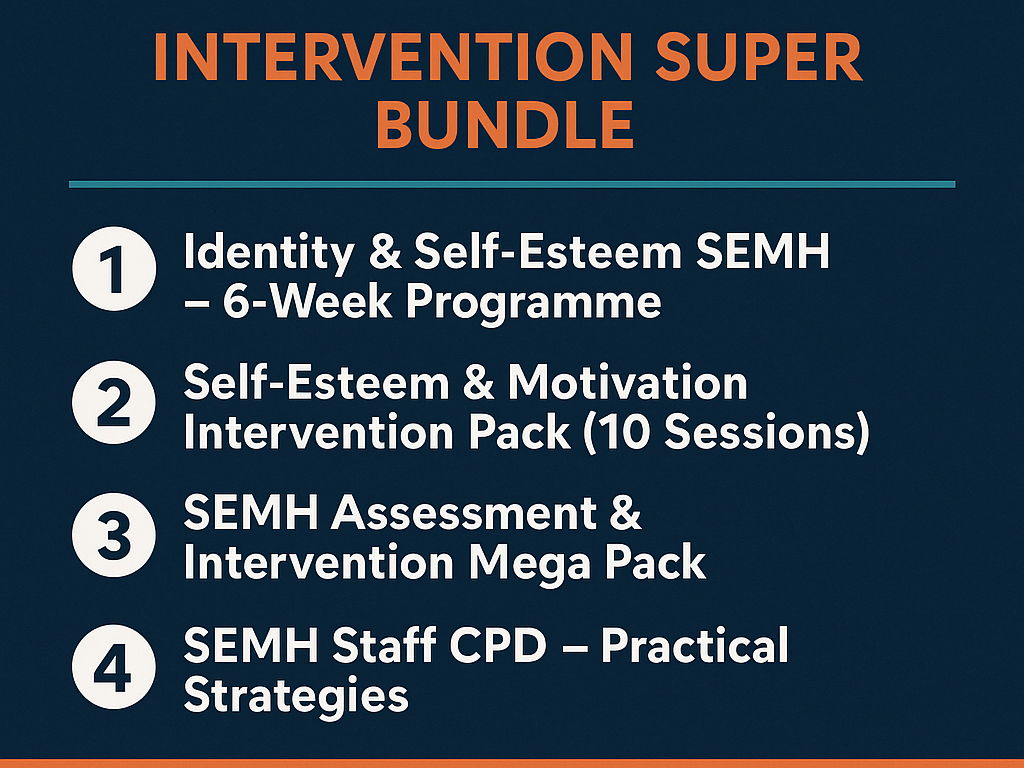 INTERVENTION SUPER BUNDLE

1 Identity & Self-Esteem SEMH – 6-Week Programme

2 Self-Esteem & Motivation Intervention Pack (10 Sessions)

3 SEMH Assessment & Intervention Mega Pack

4 SEMH Staff CPD – Practical Strategies